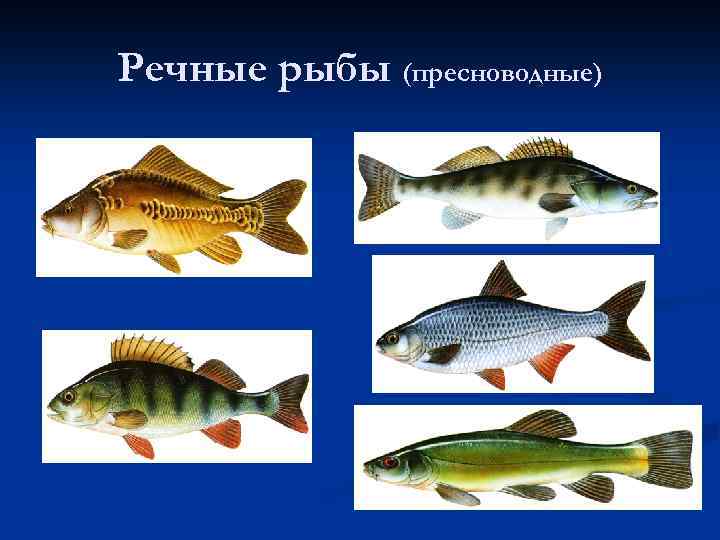 Речные рыбы (пресноводные)